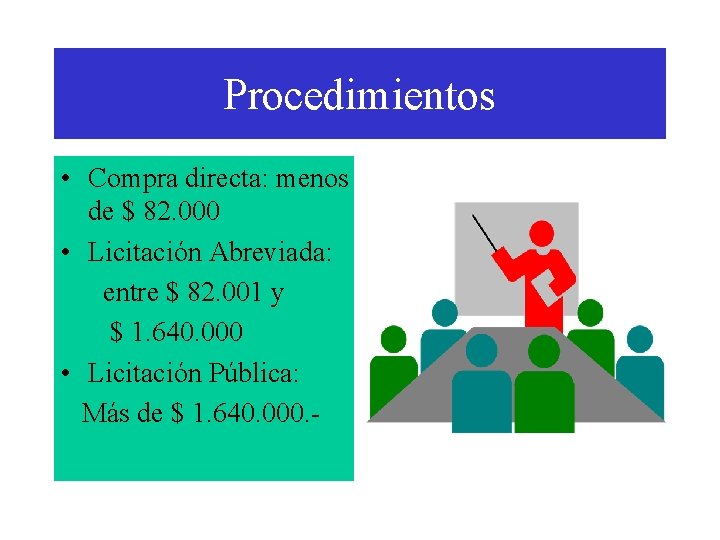 Procedimientos

• Compra directa: menos de \$ 82.000
• Licitación Abreviada: entre \$ 82.001 y \$ 1.640.000
• Licitación Pública: Más de \$ 1.640.000.-